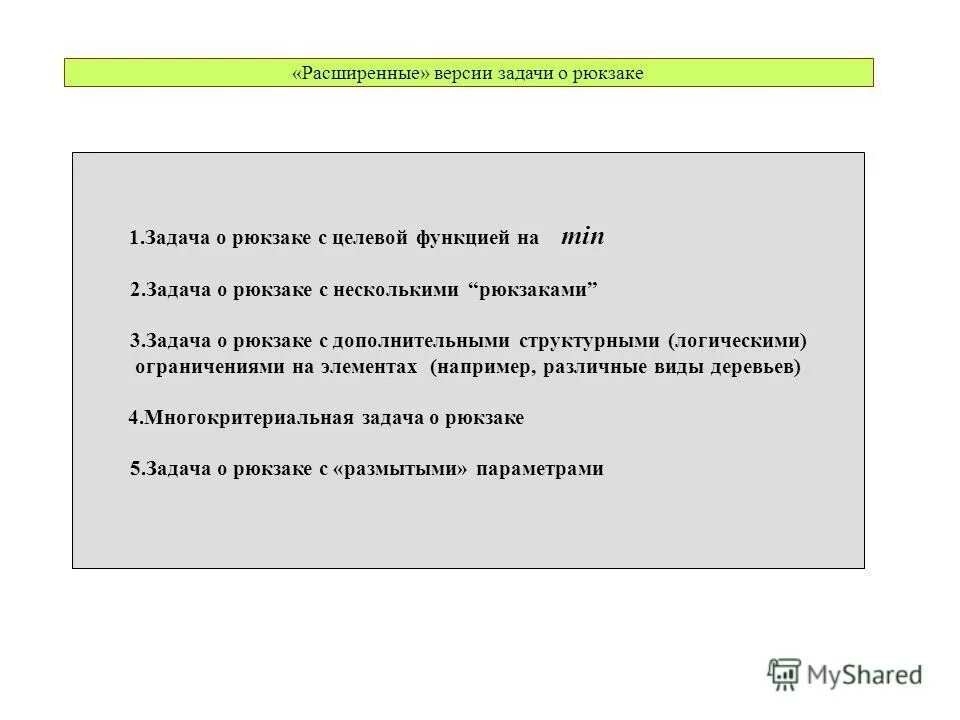 «Расширенные» версии задачи о рюкзаке

1.Задача о рюкзаке с целевой функцией на $min$

2.Задача о рюкзаке с несколькими “рюкзаками”

3.Задача о рюкзаке с дополнительными структурными (логическими) ограничениями на элементах (например, различные виды деревьев)

4.Многокритериальная задача о рюкзаке

5.Задача о рюкзаке с «размытыми» параметрами

MyShared